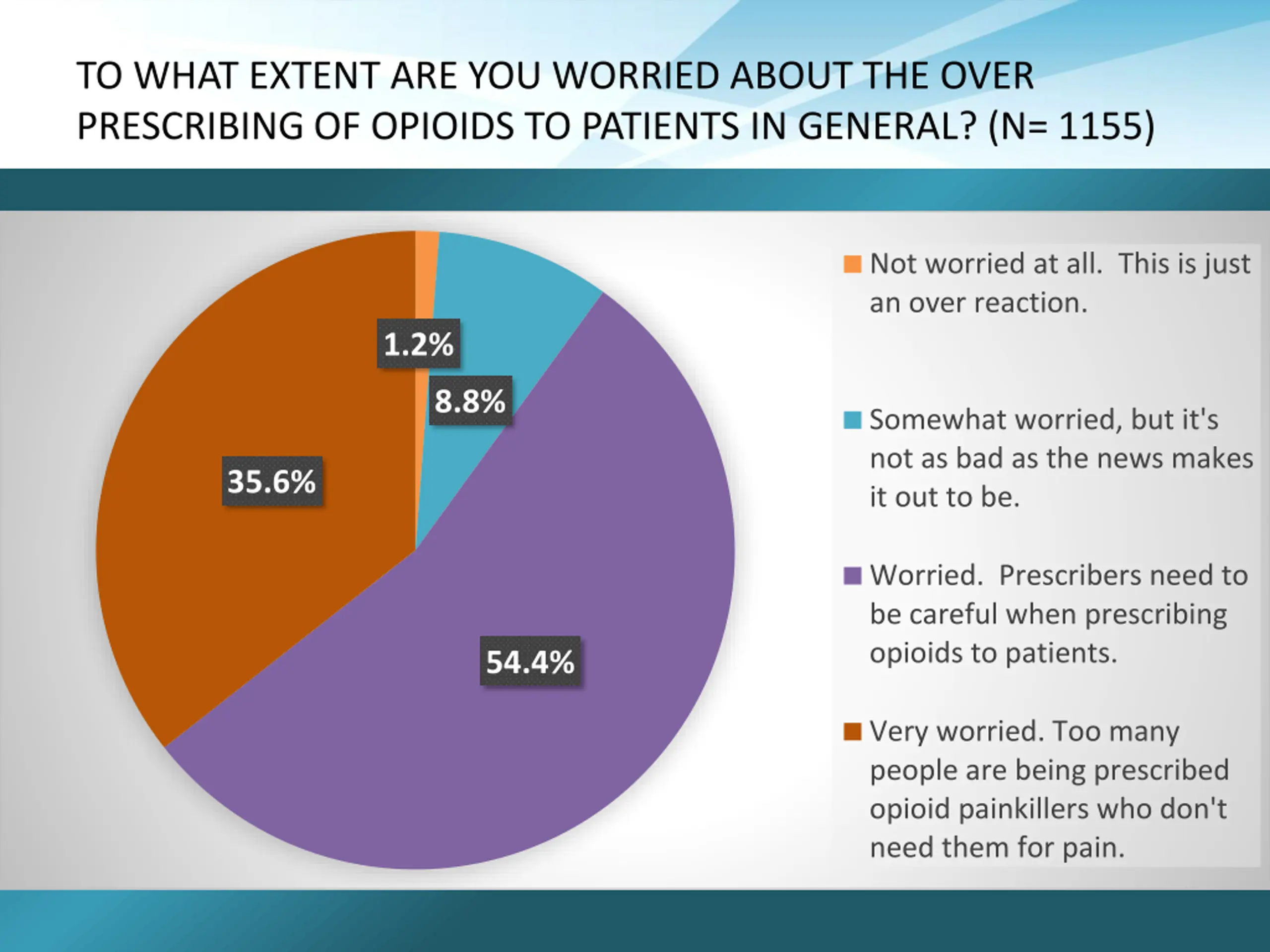 TO WHAT EXTENT ARE YOU WORRIED ABOUT THE OVER PRESCRIBING OF OPIOIDS TO PATIENTS IN GENERAL? (N= 1155)

1.2%

8.8%

35.6%

54.4%

Not worried at all. This is just an over reaction.

Somewhat worried, but it's not as bad as the news makes it out to be.

Worried. Prescribers need to be careful when prescribing opioids to patients.

Very worried. Too many people are being prescribed opioid painkillers who don't need them for pain.